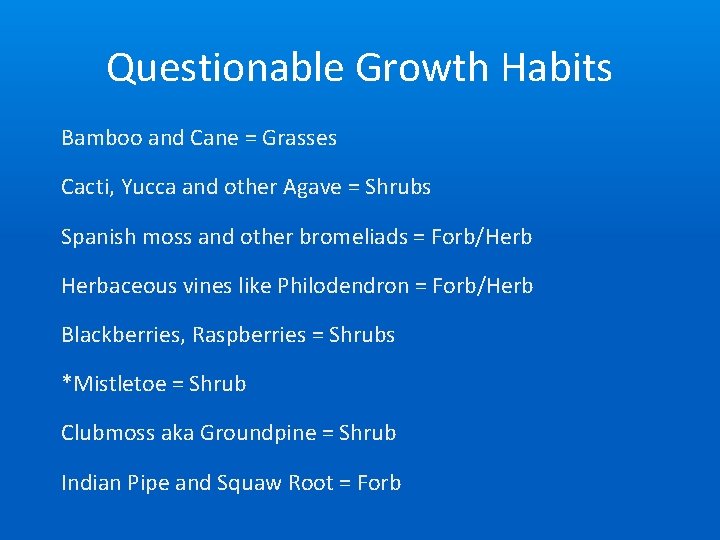 Questionable Growth Habits

Bamboo and Cane = Grasses

Cacti, Yucca and other Agave = Shrubs

Spanish moss and other bromeliads = Forb/Herb

Herbaceous vines like Philodendron = Forb/Herb

Blackberries, Raspberries = Shrubs

*Mistletoe = Shrub

Clubmoss aka Groundpine = Shrub

Indian Pipe and Squaw Root = Forb